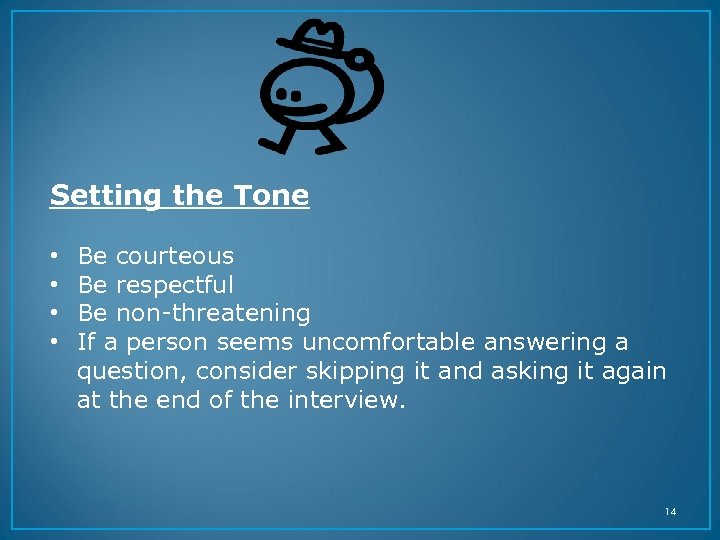 Setting the Tone

• Be courteous
• Be respectful
• Be non-threatening
• If a person seems uncomfortable answering a question, consider skipping it and asking it again at the end of the interview.

14